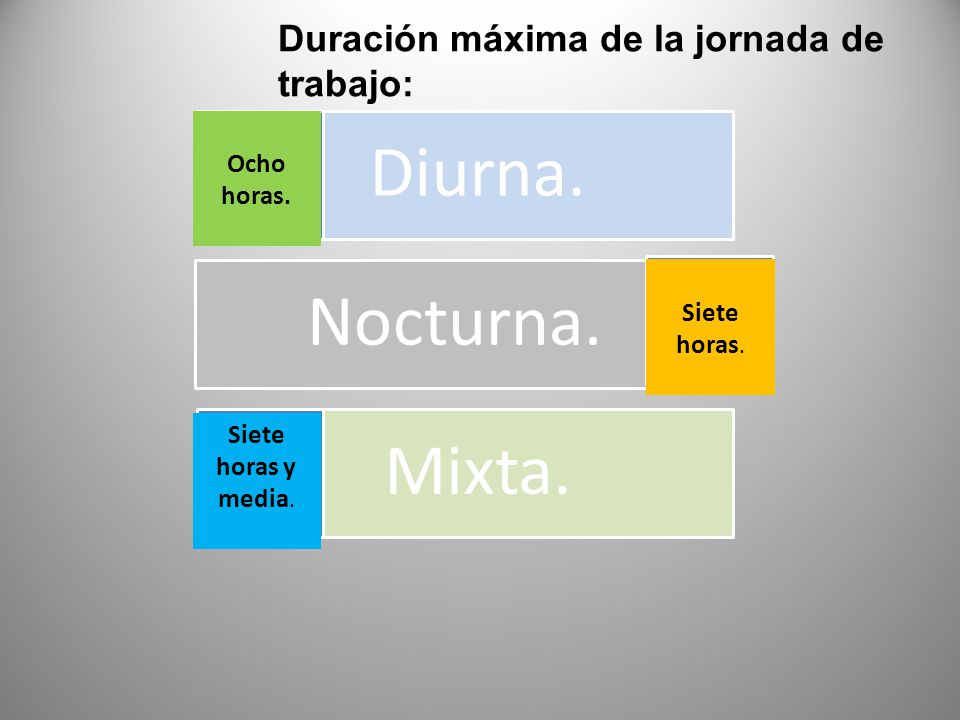 Duración máxima de la jornada de trabajo:

Ocho horas.

Diurna.

Nocturna.

Siete horas.

Siete horas y media.

Mixta.